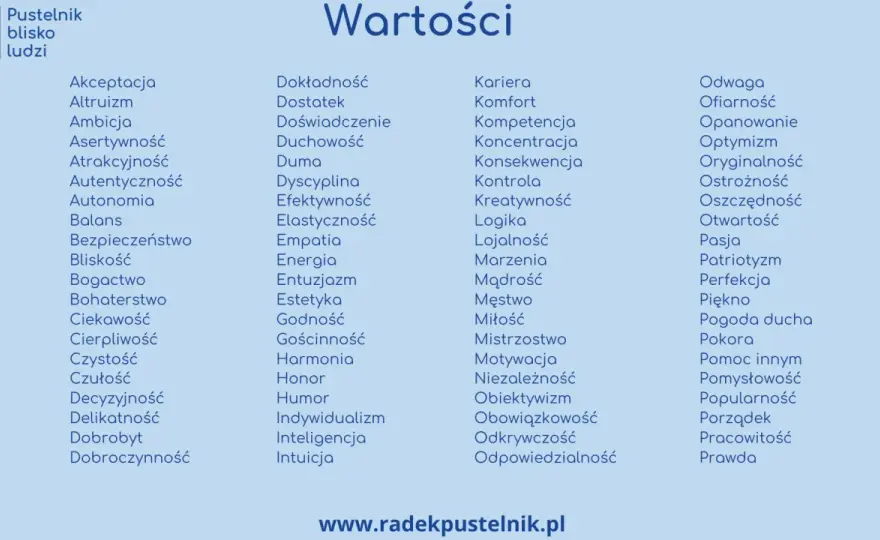 Pustelnik
blisko
ludzi

Wartości

Akceptacja
Altruizm
Ambicja
Asertywność
Atrakcyjność
Autentyczność
Autonomia
Balans
Bezpieczeństwo
Bliskość
Bogactwo
Bohaterstwo
Ciekawość
Cierpliwość
Czystość
Czułość
Decyzyjność
Delikatność
Dobrobyt
Dobroczynność

Dokładność
Dostatek
Doświadczenie
Duchowość
Duma
Dyscyplina
Efektywność
Elastyczność
Empatia
Energia
Entuzjazm
Estetyka
Godność
Gościnność
Harmonia
Honor
Humor
Indywidualizm
Inteligencja
Intuicja

Kariera
Komfort
Kompetencja
Koncentracja
Konsekwencja
Kontrola
Kreatywność
Logika
Lojalność
Marzenia
Mądrość
Męstwo
Miłość
Mistrzostwo
Motywacja
Niezależność
Obiektywizm
Obowiązkowość
Odkrywczość
Odpowiedzialność

Odwaga
Ofiarność
Opanowanie
Optymizm
Oryginalność
Ostrożność
Oszczędność
Otwartość
Pasja
Patriotyzm
Perfekcja
Piękno
Pogoda ducha
Pokora
Pomoc innym
Pomysłowość
Popularność
Porządek
Pracowitość
Prawda

www.radekpustelnik.pl